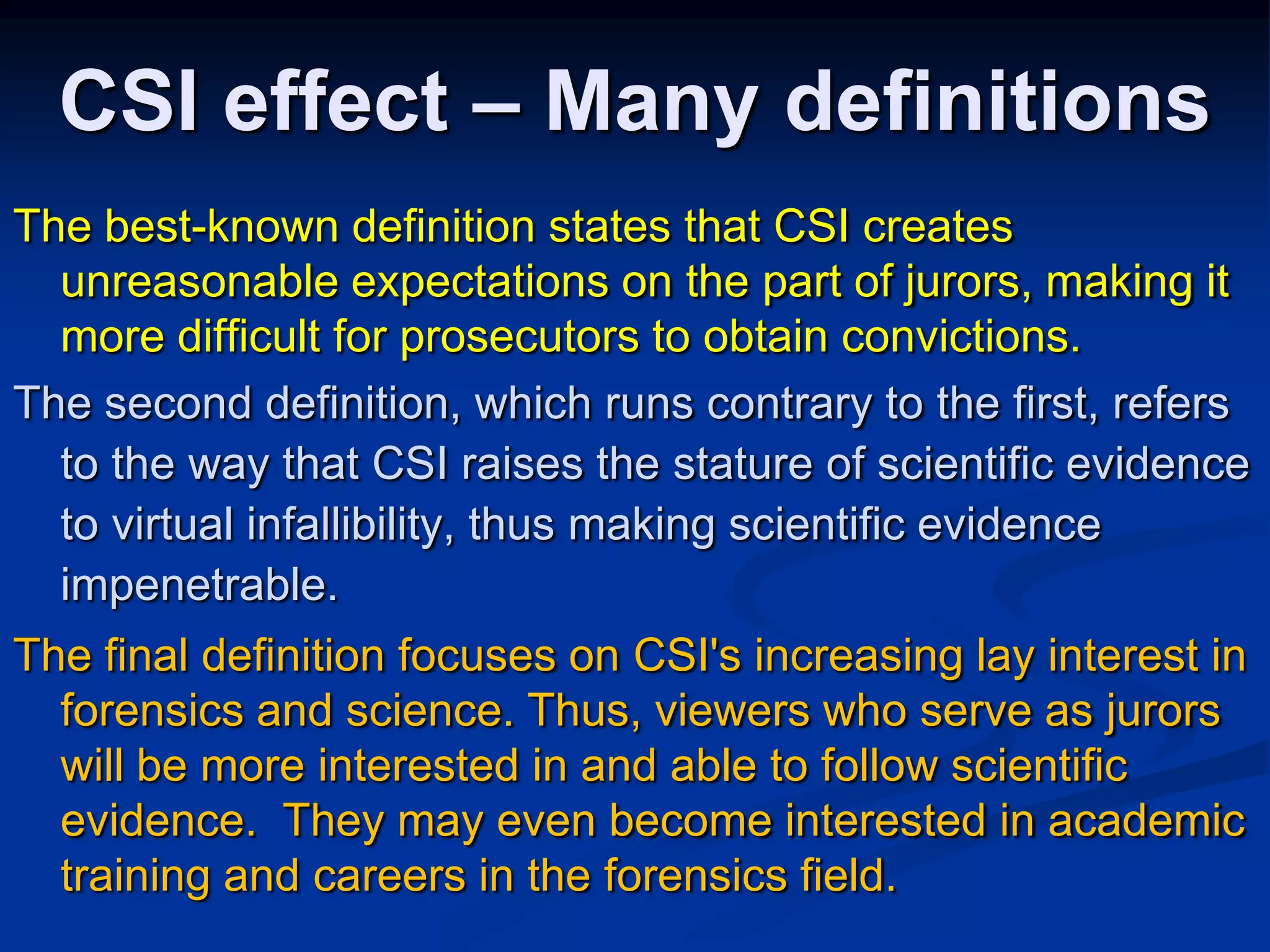 CSI effect – Many definitions

The best-known definition states that CSI creates unreasonable expectations on the part of jurors, making it more difficult for prosecutors to obtain convictions.

The second definition, which runs contrary to the first, refers to the way that CSI raises the stature of scientific evidence to virtual infallibility, thus making scientific evidence impenetrable.

The final definition focuses on CSI's increasing lay interest in forensics and science. Thus, viewers who serve as jurors will be more interested in and able to follow scientific evidence. They may even become interested in academic training and careers in the forensics field.